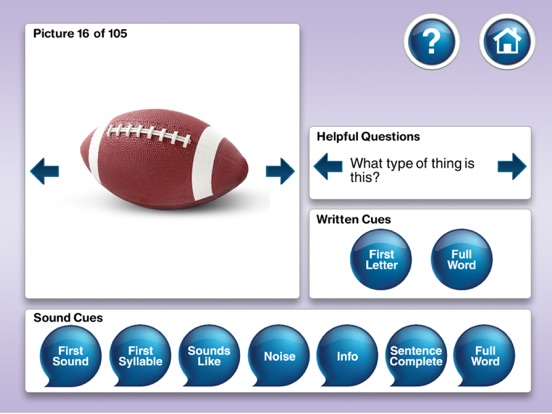 Picture 16 of 105

?

Helpful Questions

What type of thing is this?

Written Cues

First Letter

Full Word

Sound Cues

First Sound

First Syllable

Sounds Like

Noise

Info

Sentence Complete

Full Word